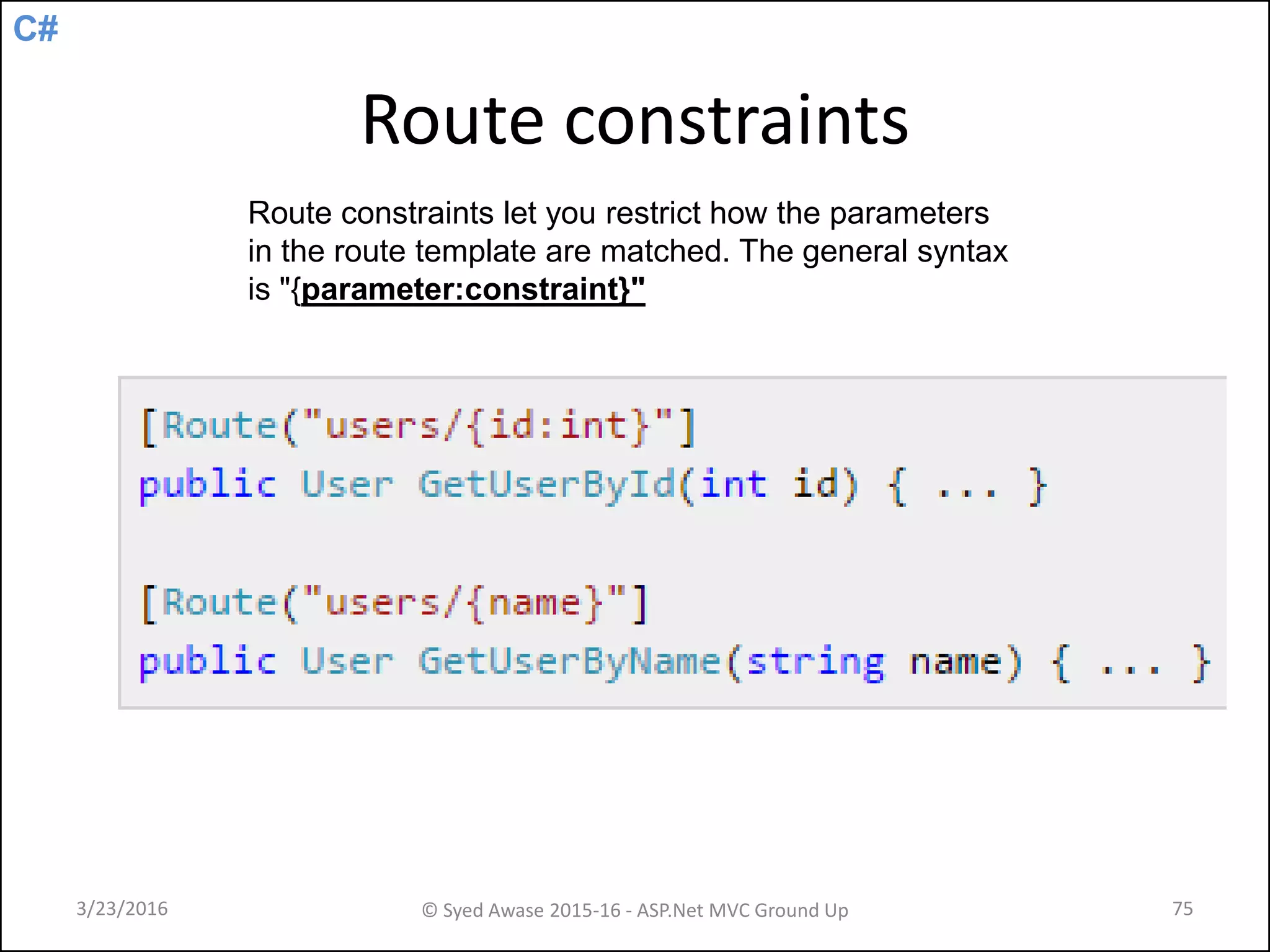 C#

Route constraints

Route constraints let you restrict how the parameters in the route template are matched. The general syntax is "{parameter:constraint}"

[Route("users/{id:int}"]
public User GetUserById(int id) { ... }

[Route("users/{name}"]
public User GetUserByName(string name) { ... }

3/23/2016

© Syed Awase 2015-16 - ASP.Net MVC Ground Up

75